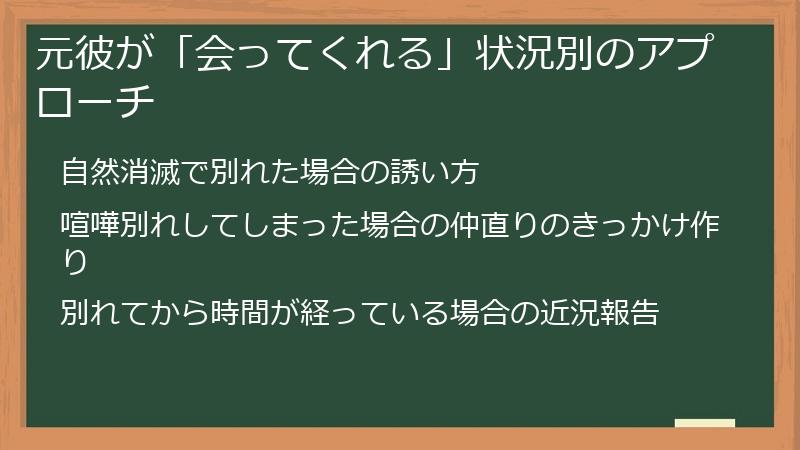 元彼が「会ってくれる」状況別のアプローチ

自然消滅で別れた場合の誘い方

喧嘩別れしてしまった場合の仲直りのきっかけ作り

別れてから時間が経っている場合の近況報告